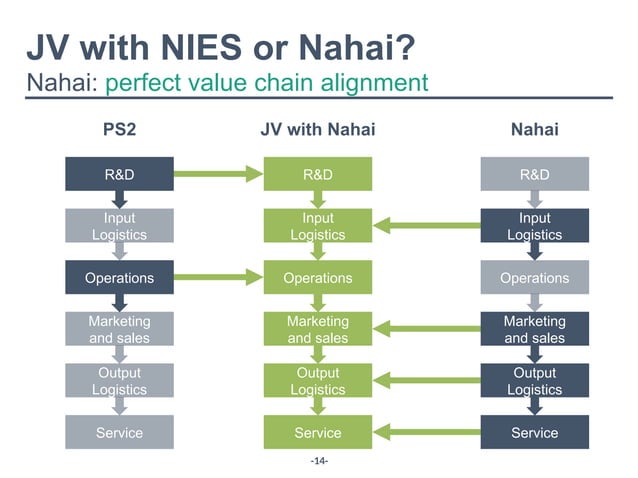 JV with NIES or Nahai?
Nahai: perfect value chain alignment

PS2

R&D

Input Logistics

Operations

Marketing and sales

Output Logistics

Service

JV with Nahai

R&D

Input Logistics

Operations

Marketing and sales

Output Logistics

Service

Nahai

R&D

Input Logistics

Operations

Marketing and sales

Output Logistics

Service

-14-